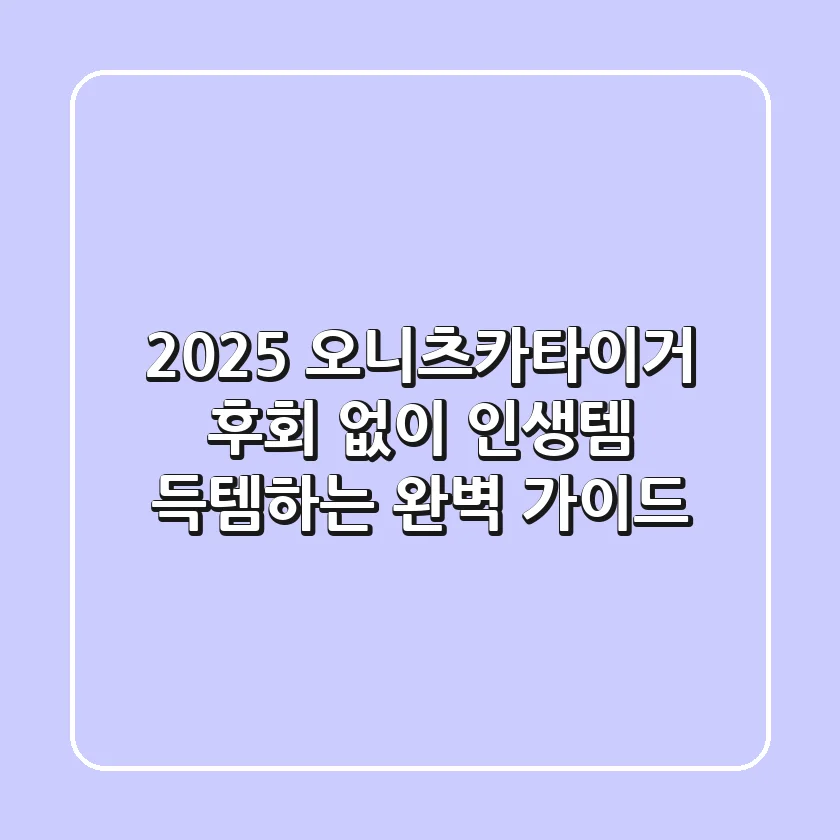 2025 오니츠카타이거
후회 없이 인생템
득템하는 완벽 가이드